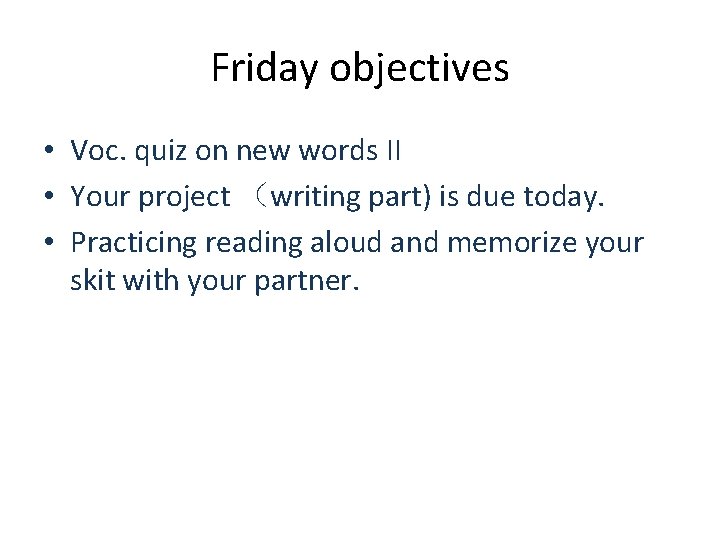 Friday objectives

• Voc. quiz on new words II
• Your project （writing part) is due today.
• Practicing reading aloud and memorize your skit with your partner.